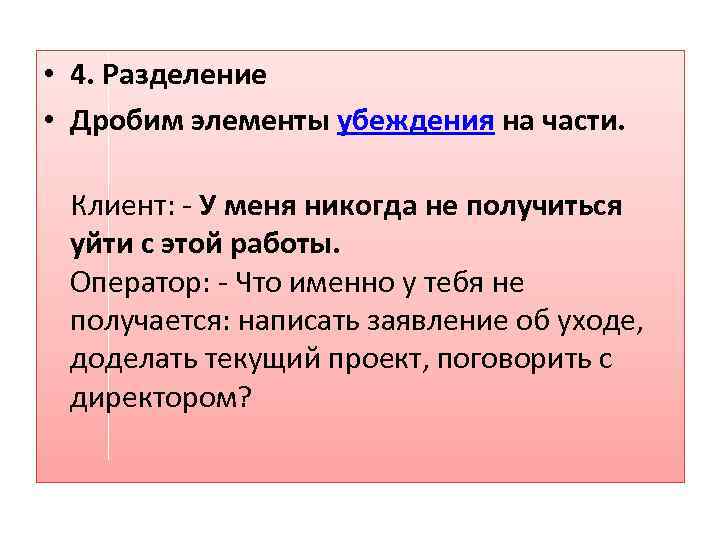 • 4. Разделение
• Дробим элементы убеждения на части.

Клиент: - У меня никогда не получиться уйти с этой работы.
Оператор: - Что именно у тебя не получается: написать заявление об уходе, доделать текущий проект, поговорить с директором?